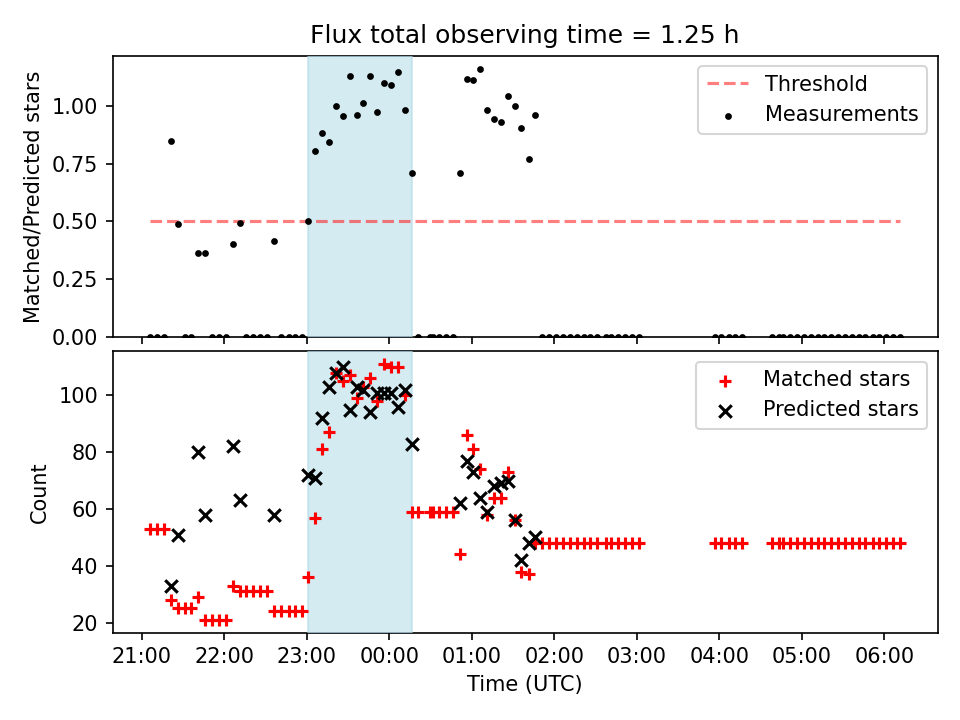 Flux total observing time = 1.25 h

Matched/Predicted stars

1.00
0.75
0.50
0.25
0.00

Threshold
Measurements

Count

100
80
60
40
20

Matched stars
Predicted stars

21:00
22:00
23:00
00:00
01:00
02:00
03:00
04:00
05:00
06:00

Time (UTC)